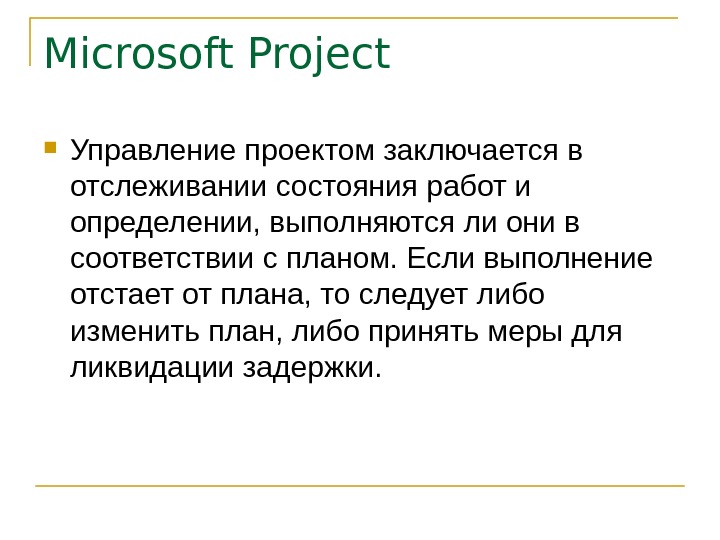 Microsoft Project

Управление проектом заключается в отслеживании состояния работ и определении, выполняются ли они в соответствии с планом. Если выполнение отстает от плана, то следует либо изменить план, либо принять меры для ликвидации задержки.